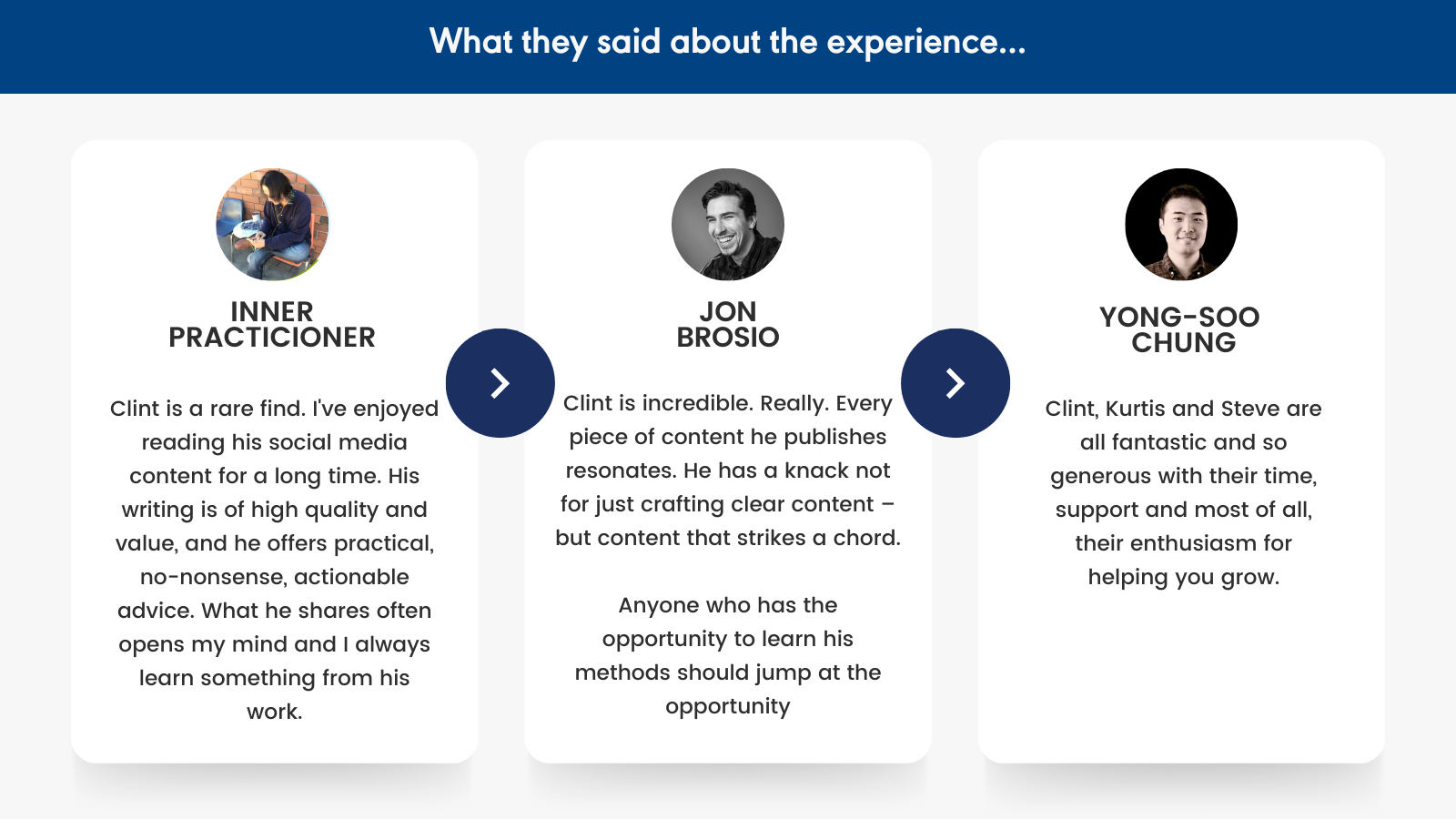 What they said about the experience...

INNER PRACTICIONER

Clint is a rare find. I've enjoyed reading his social media content for a long time. His writing is of high quality and value, and he offers practical, no-nonsense, actionable advice. What he shares often opens my mind and I always learn something from his work.

JON BROSIO

Clint is incredible. Really. Every piece of content he publishes resonates. He has a knack not for just crafting clear content – but content that strikes a chord.

Anyone who has the opportunity to learn his methods should jump at the opportunity

YONG-SOO CHUNG

Clint, Kurtis and Steve are all fantastic and so generous with their time, support and most of all, their enthusiasm for helping you grow.